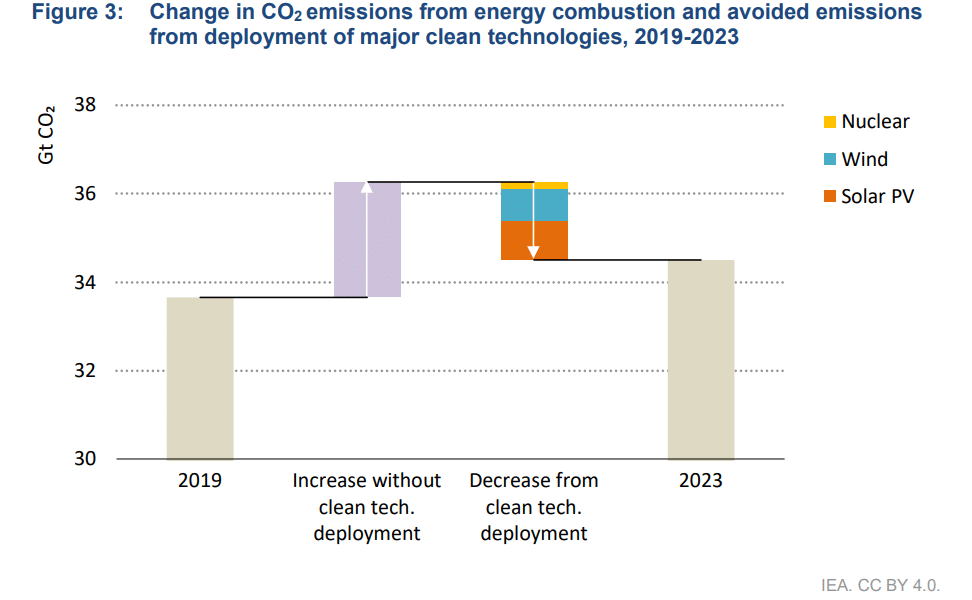 Figure 3: Change in $CO_2$ emissions from energy combustion and avoided emissions from deployment of major clean technologies, 2019-2023

Gt $CO_2$

38
36
34
32
30

Nuclear
Wind
Solar PV

2019
Increase without clean tech. deployment
Decrease from clean tech. deployment
2023

IEA. CC BY 4.0.